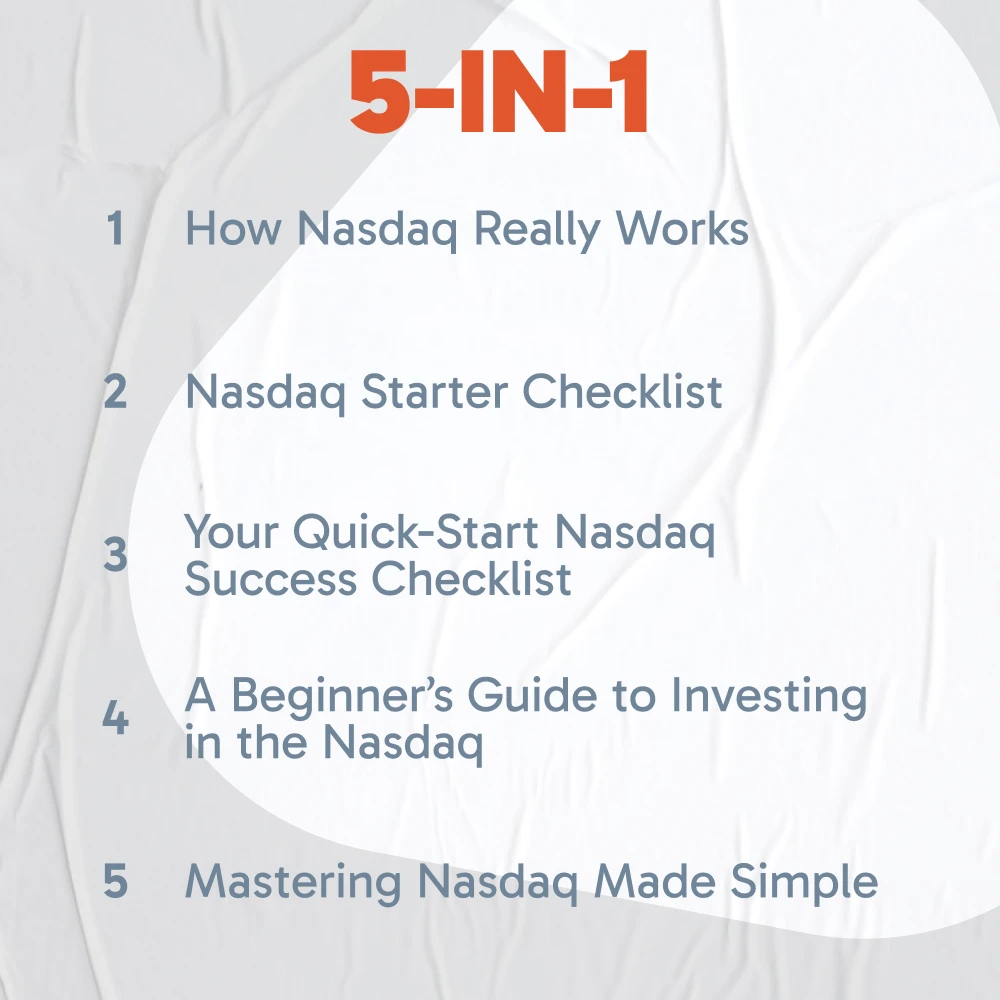 5-IN-1

1 How Nasdaq Really Works

2 Nasdaq Starter Checklist

3 Your Quick-Start Nasdaq Success Checklist

4 A Beginner's Guide to Investing in the Nasdaq

5 Mastering Nasdaq Made Simple